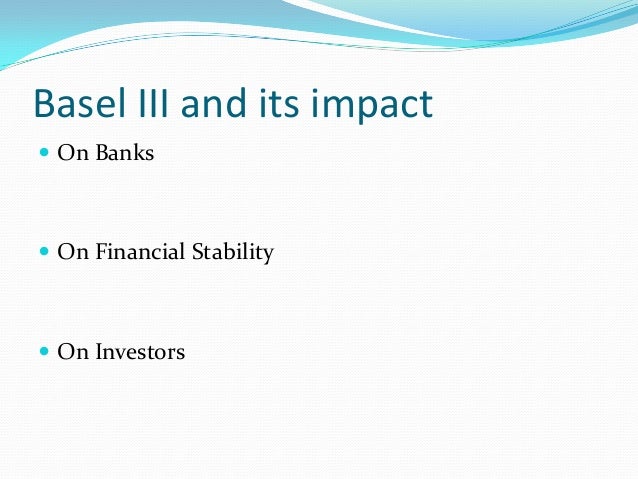 Basel III and its impact

- On Banks

- On Financial Stability

- On Investors